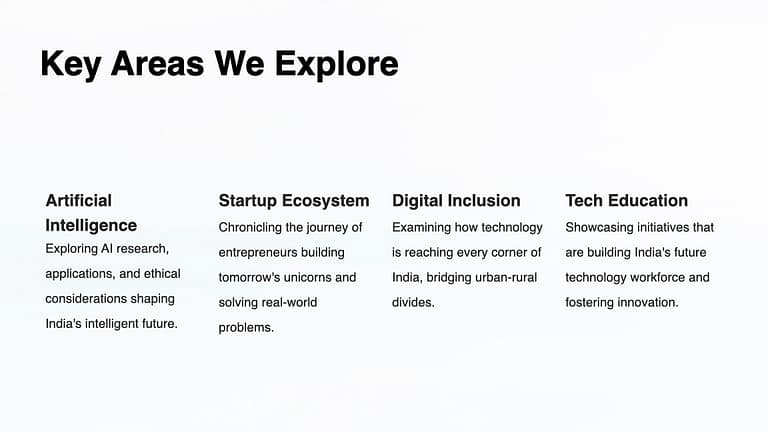 Key Areas We Explore

Artificial Intelligence
Exploring AI research, applications, and ethical considerations shaping India's intelligent future.

Startup Ecosystem
Chronicling the journey of entrepreneurs building tomorrow's unicorns and solving real-world problems.

Digital Inclusion
Examining how technology is reaching every corner of India, bridging urban-rural divides.

Tech Education
Showcasing initiatives that are building India's future technology workforce and fostering innovation.